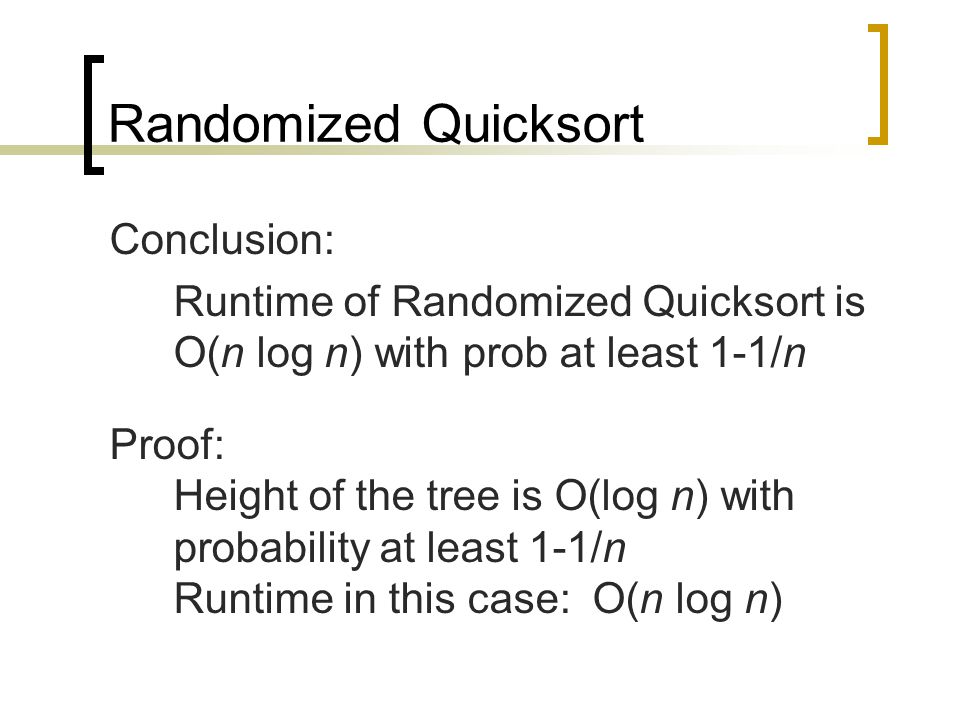 Randomized Quicksort

Conclusion:

Runtime of Randomized Quicksort is $O(n \log n)$ with prob at least $1-1/n$

Proof:

Height of the tree is $O(\log n)$ with probability at least $1-1/n$
Runtime in this case: $O(n \log n)$